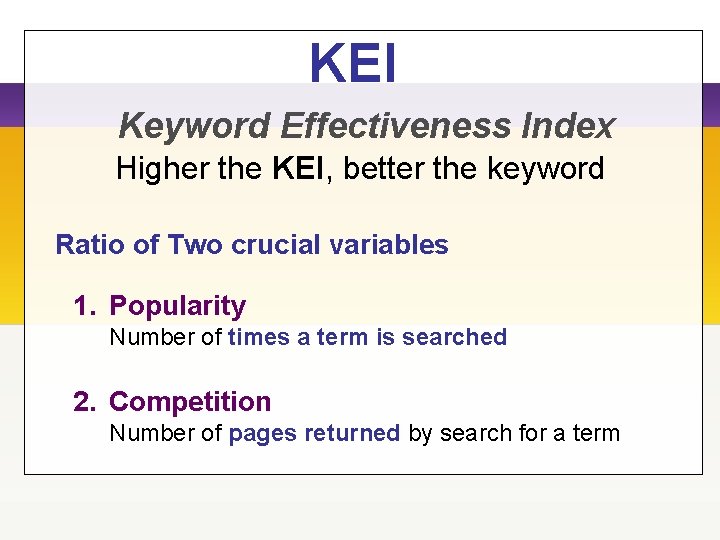 KEI

Keyword Effectiveness Index
Higher the KEI, better the keyword

Ratio of Two crucial variables

1. Popularity
Number of times a term is searched

2. Competition
Number of pages returned by search for a term